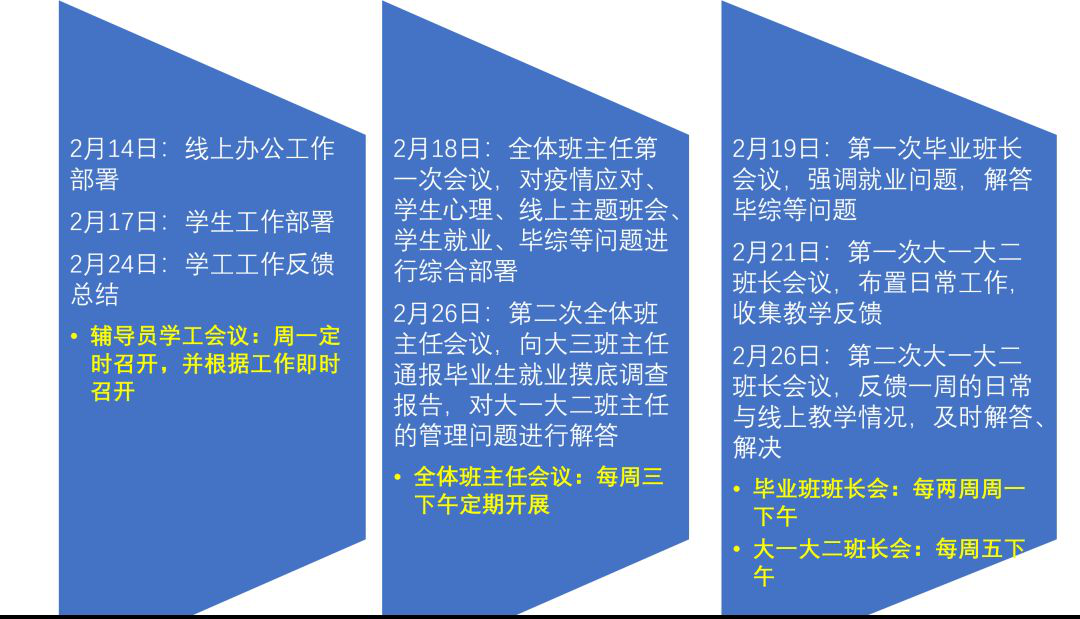 2月14日：线上办公工作部署

2月17日：学生工作部署

2月24日：学工工作反馈总结

• 辅导员学工会议：周一定时召开，并根据工作即时召开

2月18日：全体班主任第一次会议，对疫情应对、学生心理、线上主题班会、学生就业、毕综等问题进行综合部署

2月26日：第二次全体班主任会议，向大三班主任通报毕业生就业摸底调查报告，对大一大二班主任的管理问题进行解答

• 全体班主任会议：每周三下午定期开展

2月19日：第一次毕业班长会议，强调就业问题，解答毕综等问题

2月21日：第一次大一大二班长会议，布置日常工作，收集教学反馈

2月26日：第二次大一大二班长会议，反馈一周的日常与线上教学情况，及时解答、解决

• 毕业班班长会：每两周周一下午

• 大一大二班长会：每周五下午